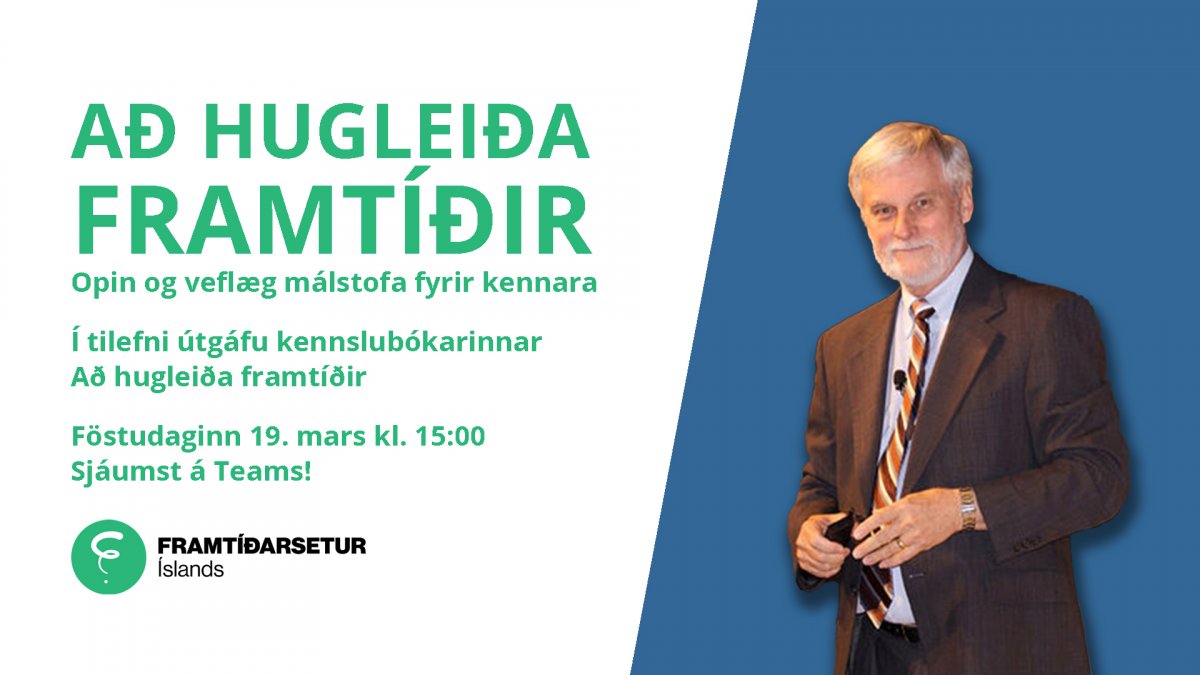 AÐ HUGLEIÐA FRAMTÍÐIR

Opin og veflæg málstofa fyrir kennara

Í tilefni útgáfu kennslubókarinnar
Að hugleiða framtíðir

Föstudaginn 19. mars kl. 15:00
Sjáumst á Teams!

FRAMTÍÐARSETUR
Íslands